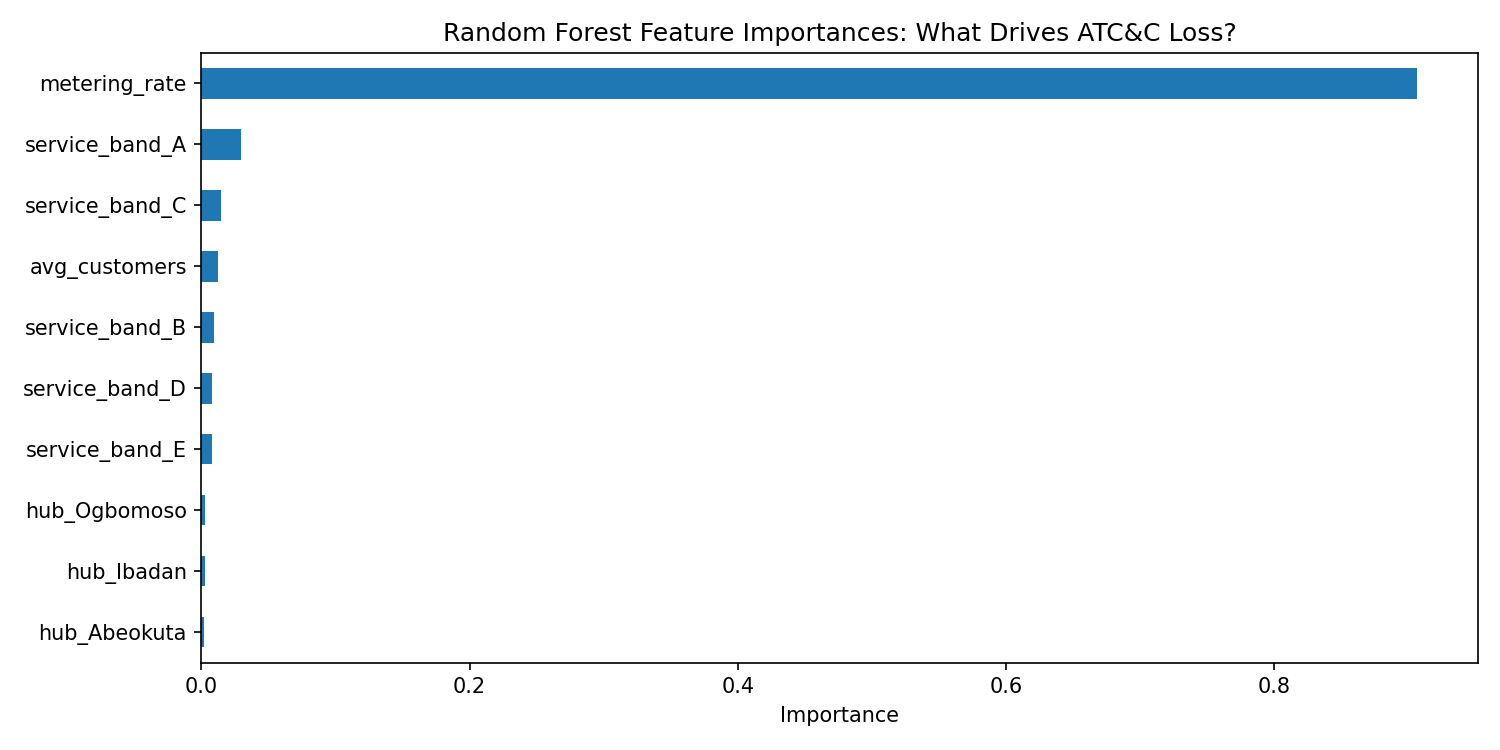 Random Forest Feature Importances: What Drives ATC&C Loss?

metering_rate
service_band_A
service_band_C
avg_customers
service_band_B
service_band_D
service_band_E
hub_Ogbomoso
hub_Ibadan
hub_Abeokuta

0.0
0.2
0.4
0.6
0.8
Importance